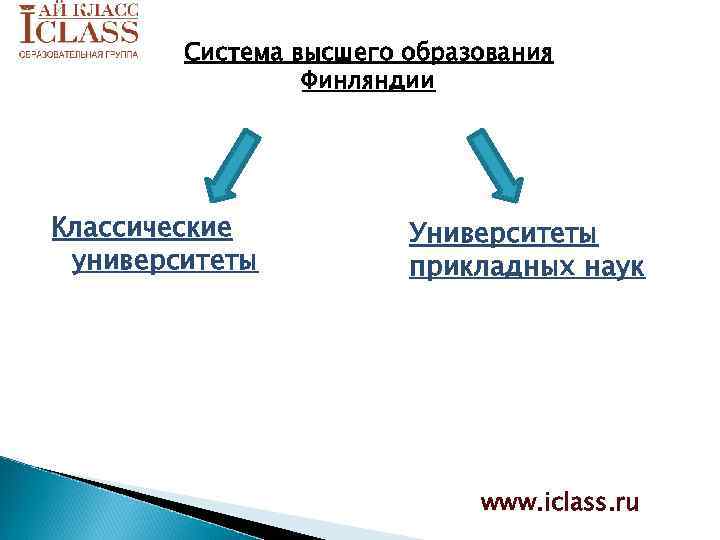 АЙ КЛАСС
ICLASS
ОБРАЗОВАТЕЛЬНАЯ ГРУППА

Система высшего образования Финляндии

Классические университеты

Университеты прикладных наук

www.iclass.ru